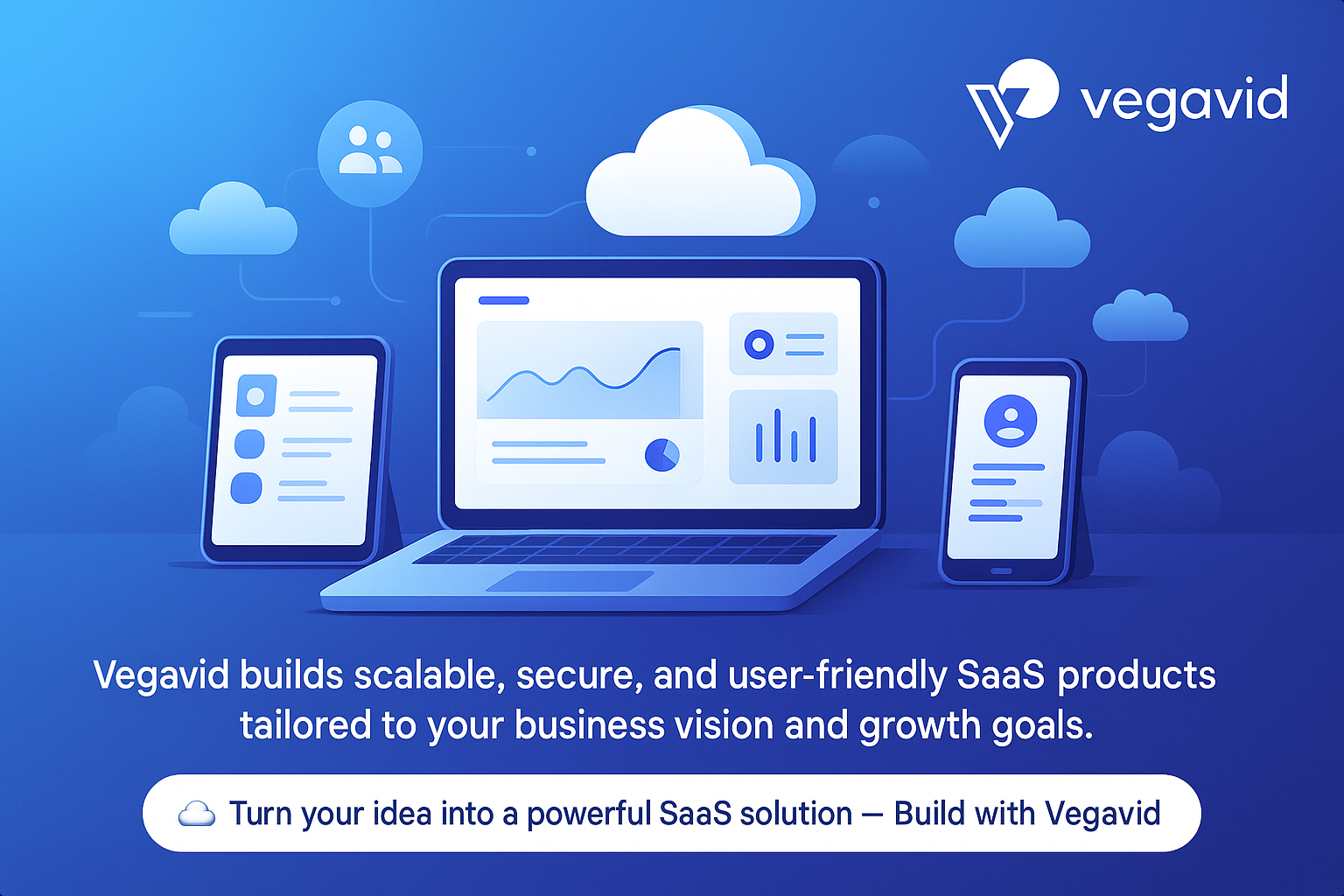 vegavid

Vegavid builds scalable, secure, and user-friendly SaaS products tailored to your business vision and growth goals.

Turn your idea into a powerful SaaS solution — Build with Vegavid